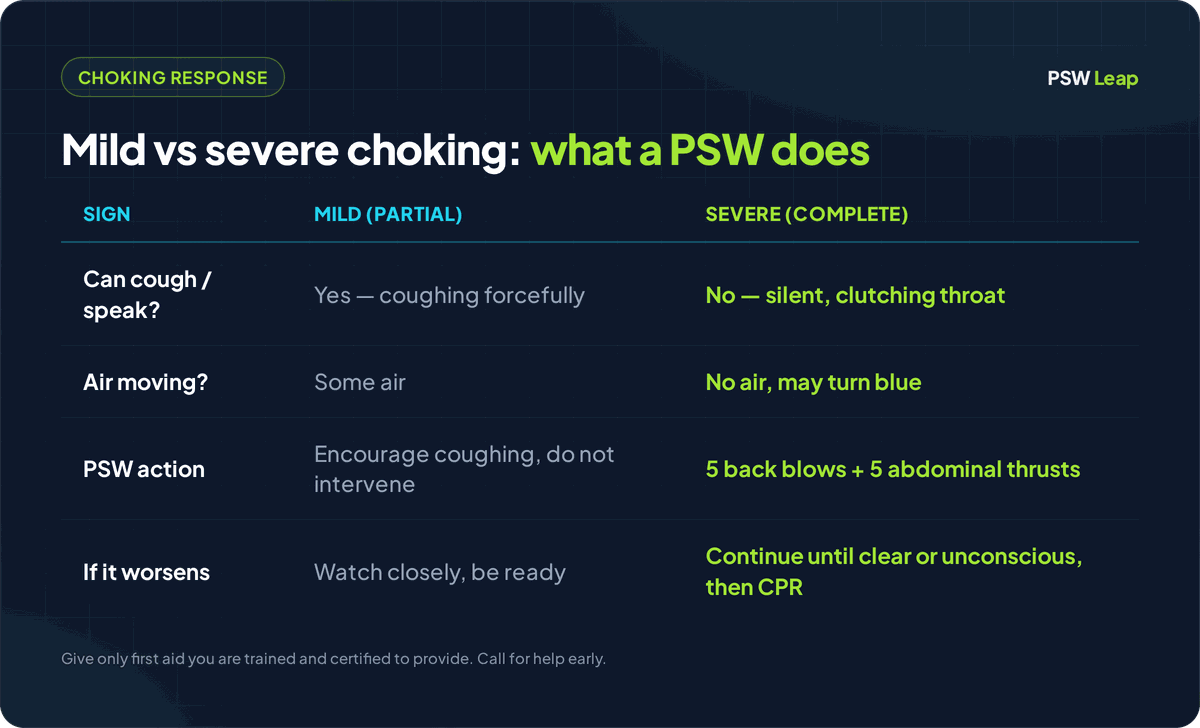 CHOKING RESPONSE

PSW Leap

Mild vs severe choking: what a PSW does

| SIGN | MILD (PARTIAL) | SEVERE (COMPLETE) |
|---|---|---|
| Can cough / speak? | Yes — coughing forcefully | No — silent, clutching throat |
| Air moving? | Some air | No air, may turn blue |
| PSW action | Encourage coughing, do not intervene | 5 back blows + 5 abdominal thrusts |
| If it worsens | Watch closely, be ready | Continue until clear or unconscious, then CPR |

Give only first aid you are trained and certified to provide. Call for help early.